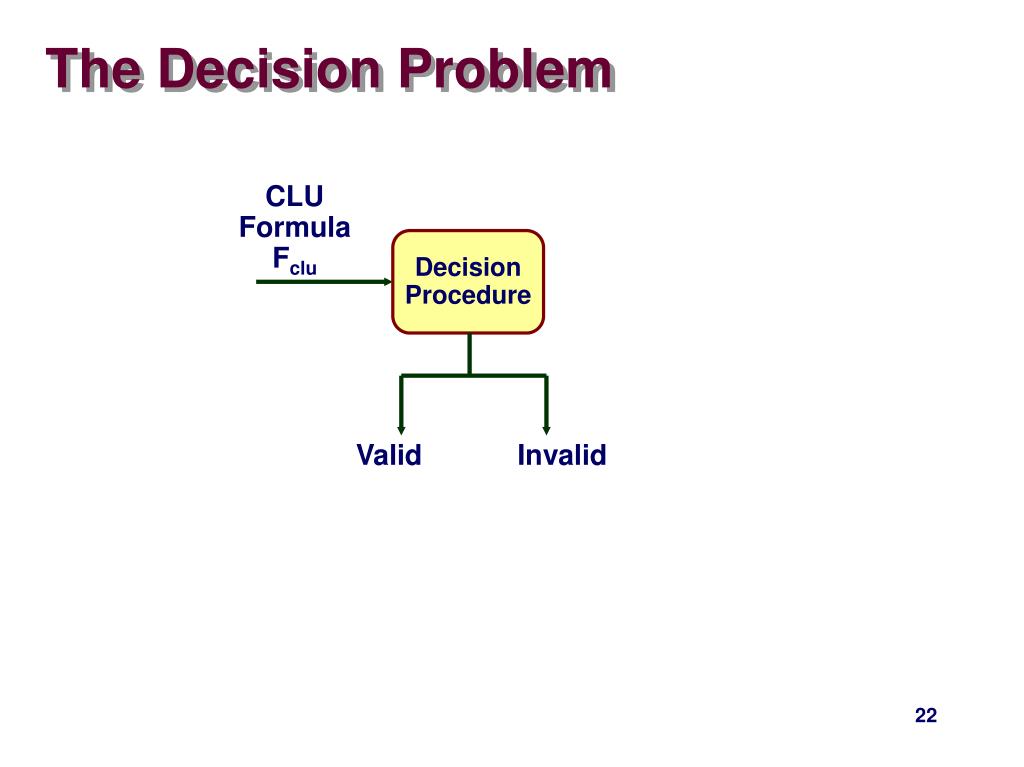 The Decision Problem

CLU
Formula
$F_{clu}$

Decision
Procedure

Valid

Invalid

22